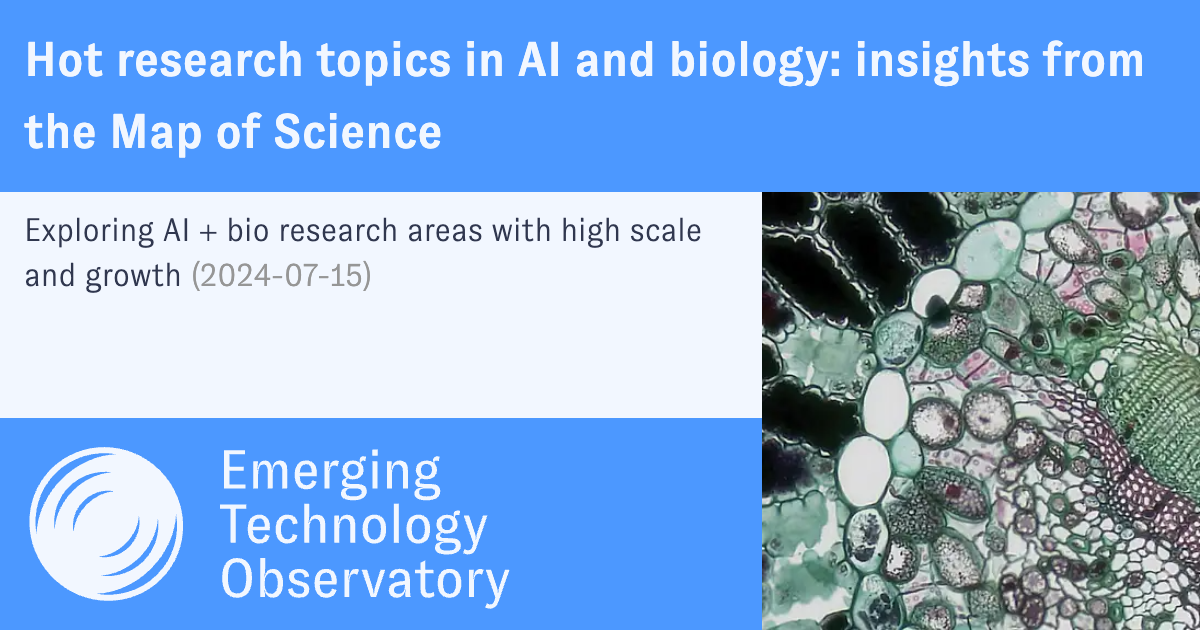 Hot research topics in AI and biology: insights from the Map of Science

Exploring AI + bio research areas with high scale and growth (2024-07-15)

Emerging Technology Observatory